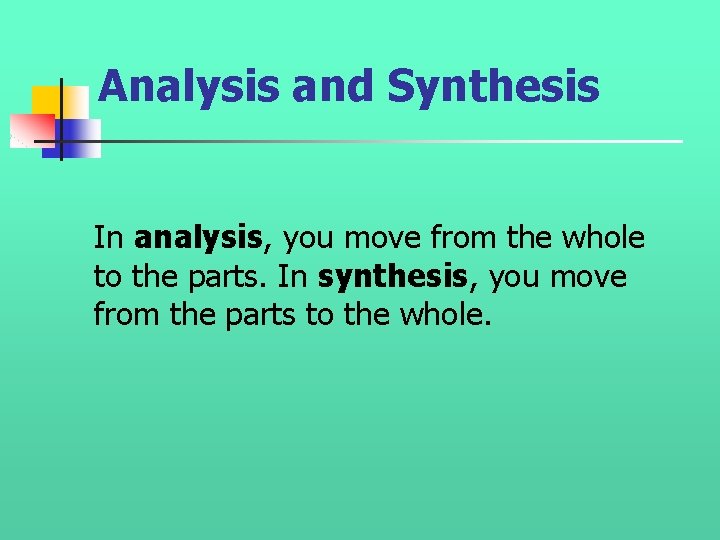 Analysis and Synthesis

In analysis, you move from the whole to the parts. In synthesis, you move from the parts to the whole.